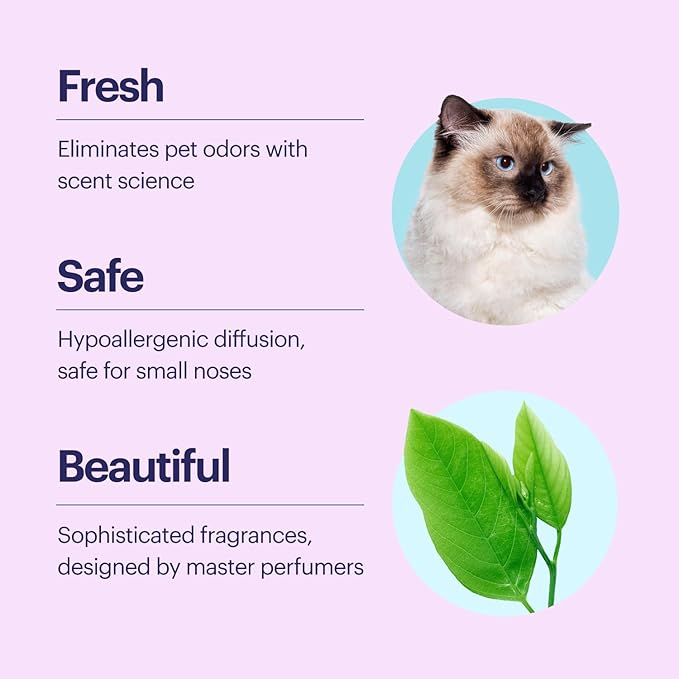 Fresh

Eliminates pet odors with scent science

Safe

Hypoallergenic diffusion, safe for small noses

Beautiful

Sophisticated fragrances, designed by master perfumers